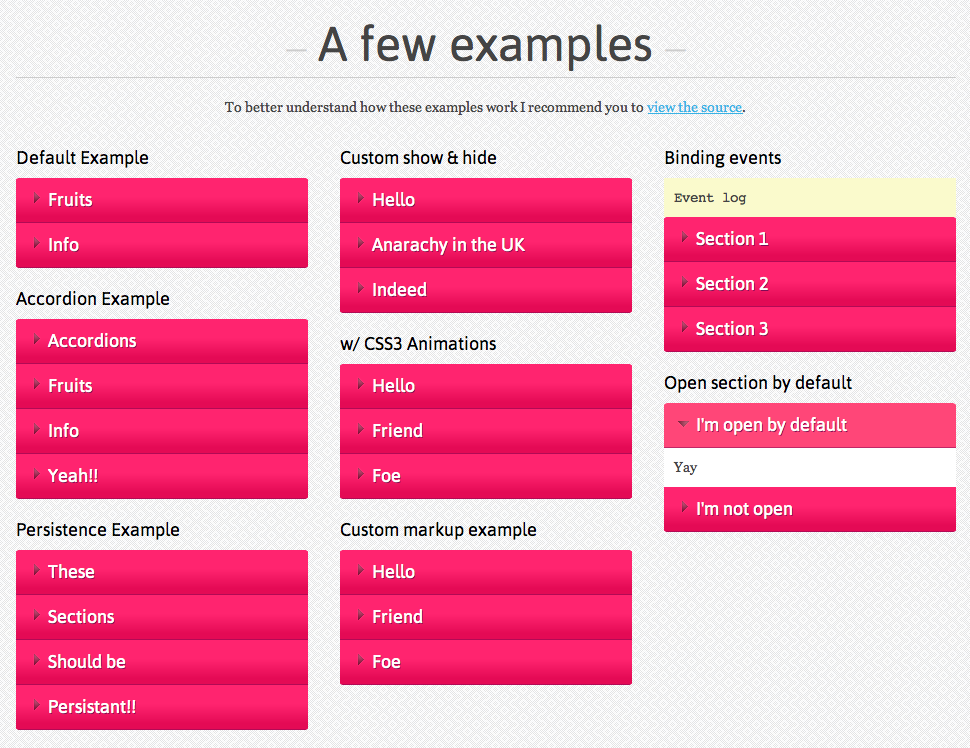 A few examples

To better understand how these examples work I recommend you to view the source.

Default Example

Fruits

Info

Accordion Example

Accordions

Fruits

Info

Yeah!!

Persistence Example

These

Sections

Should be

Persistant!!

Custom show & hide

Hello

Anarachy in the UK

Indeed

w/ CSS3 Animations

Hello

Friend

Foe

Custom markup example

Hello

Friend

Foe

Binding events

Event log

Section 1

Section 2

Section 3

Open section by default

I'm open by default

Yay

I'm not open